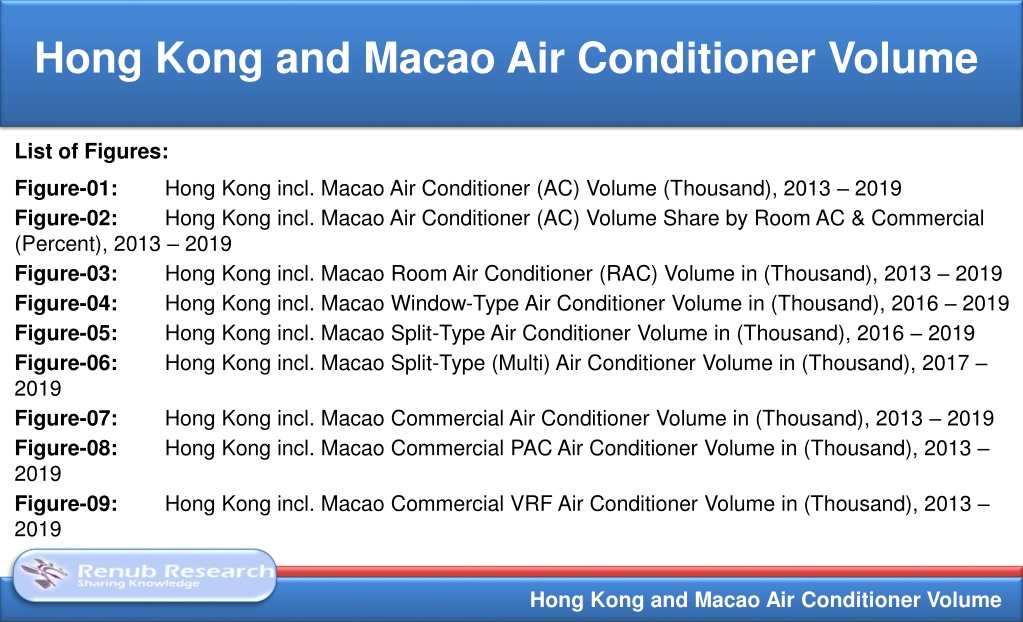 Hong Kong and Macao Air Conditioner Volume

List of Figures:

Figure-01: Hong Kong incl. Macao Air Conditioner (AC) Volume (Thousand), 2013 – 2019
Figure-02: Hong Kong incl. Macao Air Conditioner (AC) Volume Share by Room AC & Commercial (Percent), 2013 – 2019
Figure-03: Hong Kong incl. Macao Room Air Conditioner (RAC) Volume in (Thousand), 2013 – 2019
Figure-04: Hong Kong incl. Macao Window-Type Air Conditioner Volume in (Thousand), 2016 – 2019
Figure-05: Hong Kong incl. Macao Split-Type Air Conditioner Volume in (Thousand), 2016 – 2019
Figure-06: Hong Kong incl. Macao Split-Type (Multi) Air Conditioner Volume in (Thousand), 2017 – 2019
Figure-07: Hong Kong incl. Macao Commercial Air Conditioner Volume in (Thousand), 2013 – 2019
Figure-08: Hong Kong incl. Macao Commercial PAC Air Conditioner Volume in (Thousand), 2013 – 2019
Figure-09: Hong Kong incl. Macao Commercial VRF Air Conditioner Volume in (Thousand), 2013 – 2019

Renub Research
Sharing Knowledge

Hong Kong and Macao Air Conditioner Volume